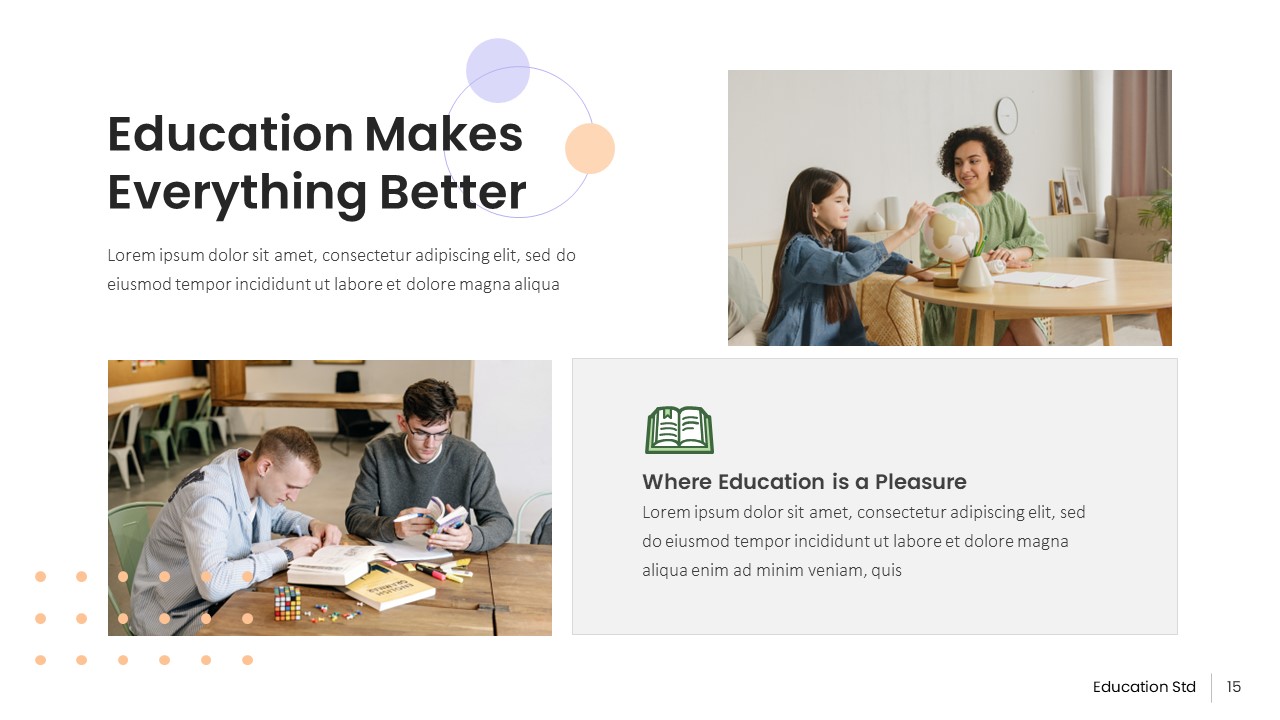 Education Makes Everything Better

Lorem ipsum dolor sit amet, consectetur adipiscing elit, sed do eiusmod tempor incididunt ut labore et dolore magna aliqua

Where Education is a Pleasure

Lorem ipsum dolor sit amet, consectetur adipiscing elit, sed do eiusmod tempor incididunt ut labore et dolore magna aliqua enim ad minim veniam, quis

Education Std 15